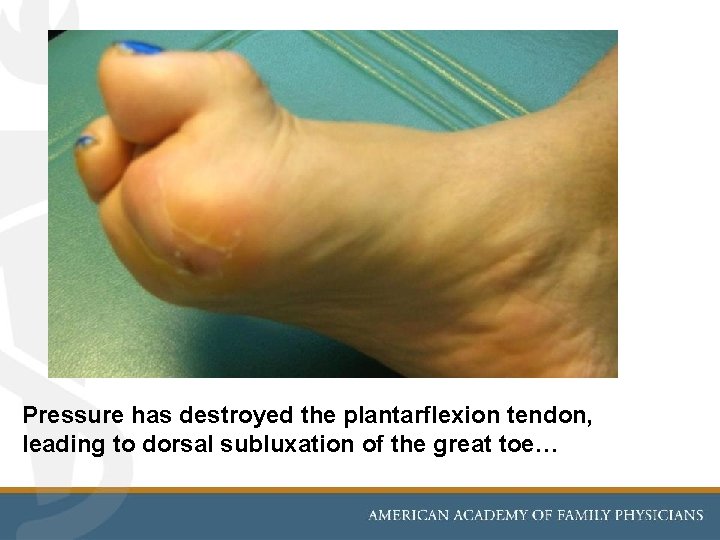 Pressure has destroyed the plantarflexion tendon, leading to dorsal subluxation of the great toe…

AMERICAN ACADEMY OF FAMILY PHYSICIANS